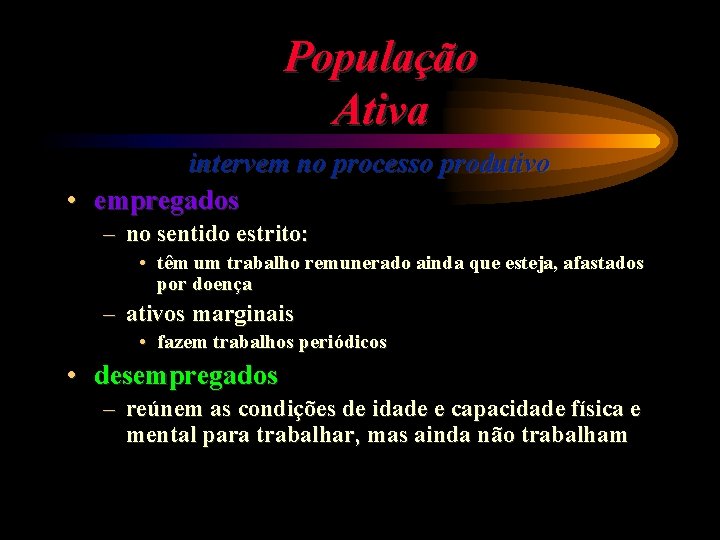 População Ativa

intervem no processo produtivo

• empregados
– no sentido estrito:
• têm um trabalho remunerado ainda que esteja, afastados por doença
– ativos marginais
• fazem trabalhos periódicos
• desempregados
– reúnem as condições de idade e capacidade física e mental para trabalhar, mas ainda não trabalham